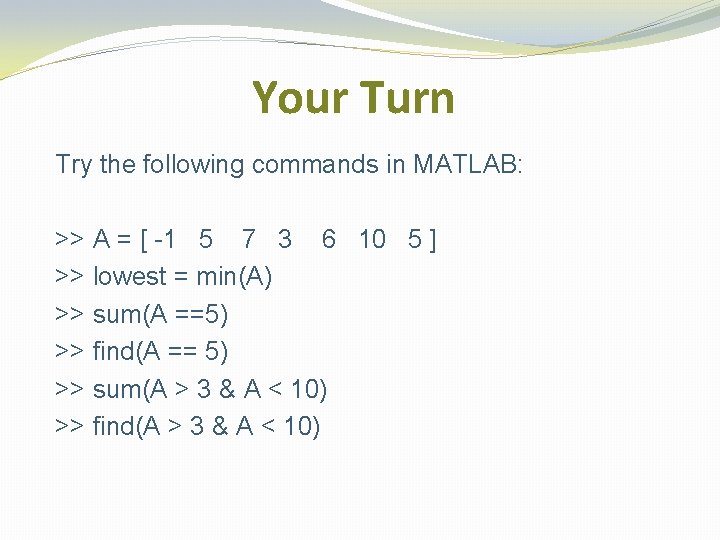 Your Turn

Try the following commands in MATLAB:

>> A = [ -1 5 7 3 6 10 5 ]
>> lowest = min(A)
>> sum(A ==5)
>> find(A == 5)
>> sum(A > 3 & A < 10)
>> find(A > 3 & A < 10)